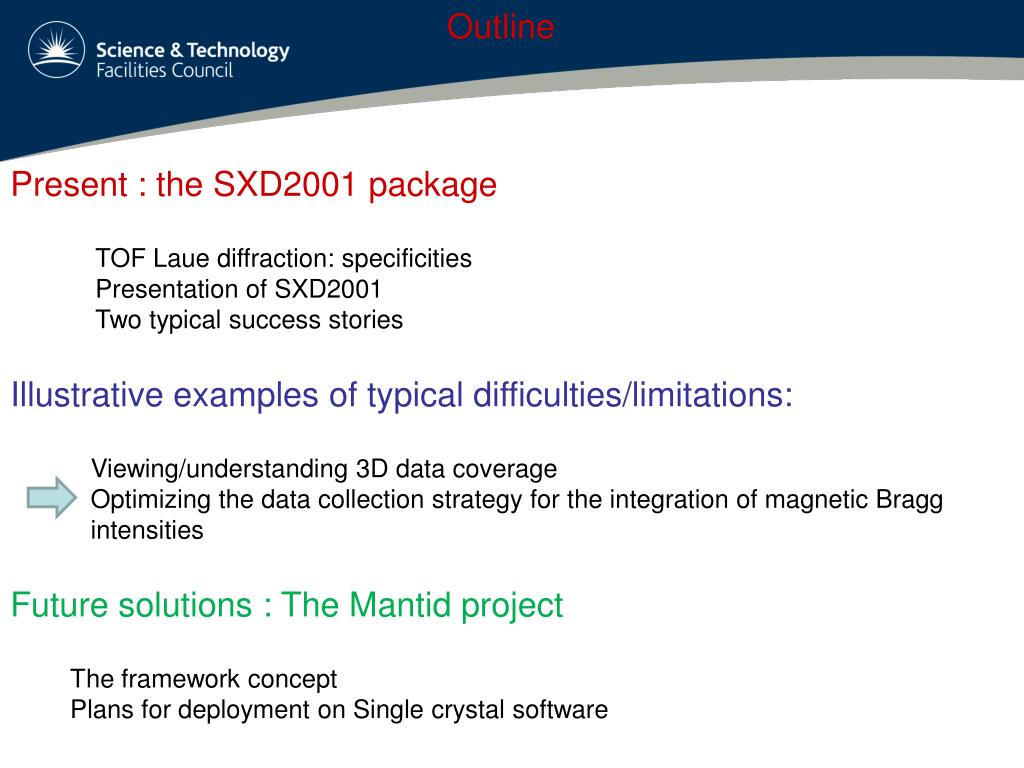 Science & Technology
Facilities Council

Outline

Present : the SXD2001 package

TOF Laue diffraction: specificities
Presentation of SXD2001
Two typical success stories

Illustrative examples of typical difficulties/limitations:

Viewing/understanding 3D data coverage
Optimizing the data collection strategy for the integration of magnetic Bragg intensities

Future solutions : The Mantid project

The framework concept
Plans for deployment on Single crystal software